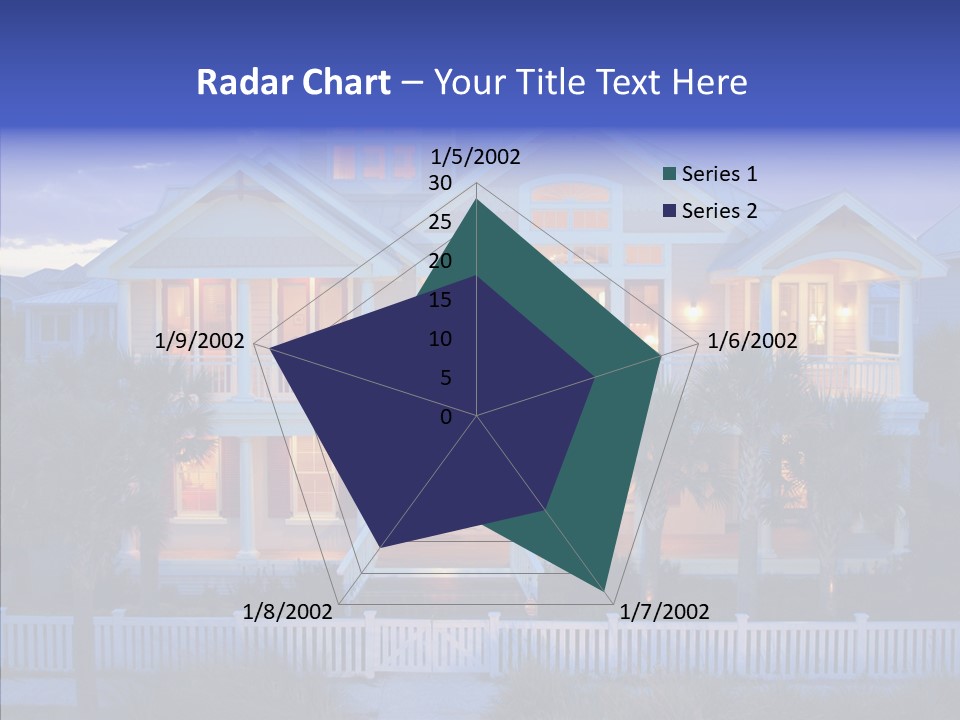 Radar Chart – Your Title Text Here

1/5/2002
30
25
20
15
10
5
0
1/6/2002
1/7/2002
1/8/2002
1/9/2002

Series 1
Series 2